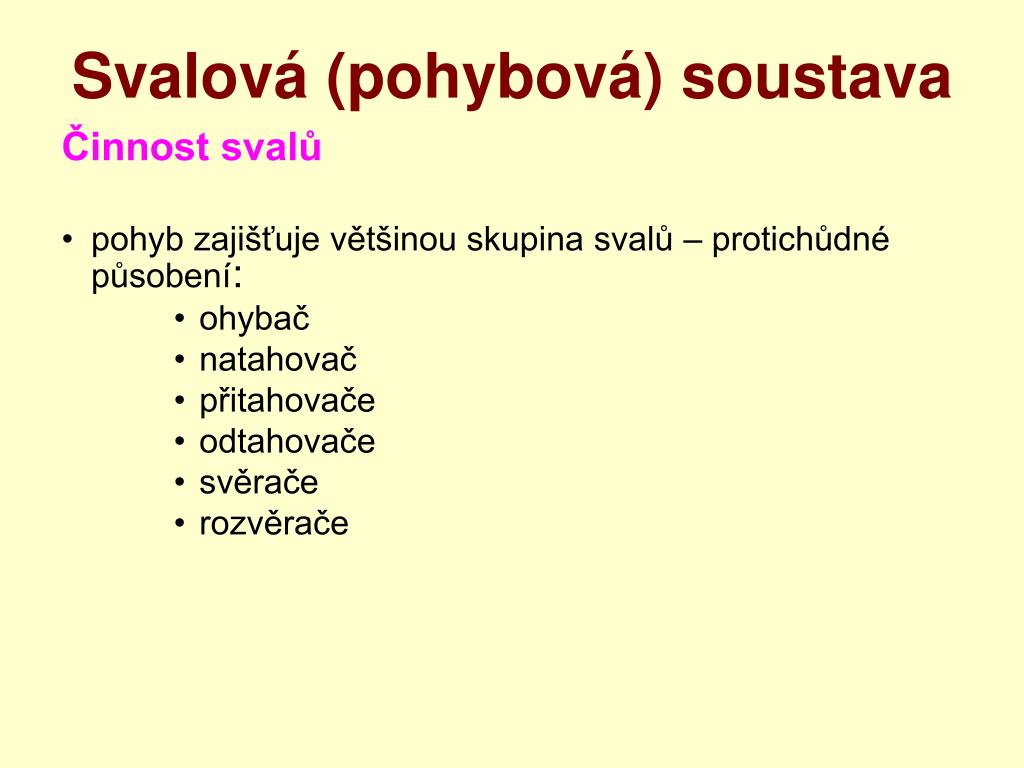 Svalová (pohybová) soustava

Činnost svalů

• pohyb zajišťuje většinou skupina svalů – protichůdné působení:
  • ohybač
  • natahovač
  • přitahovače
  • odtahovače
  • svěrače
  • rozvěrače